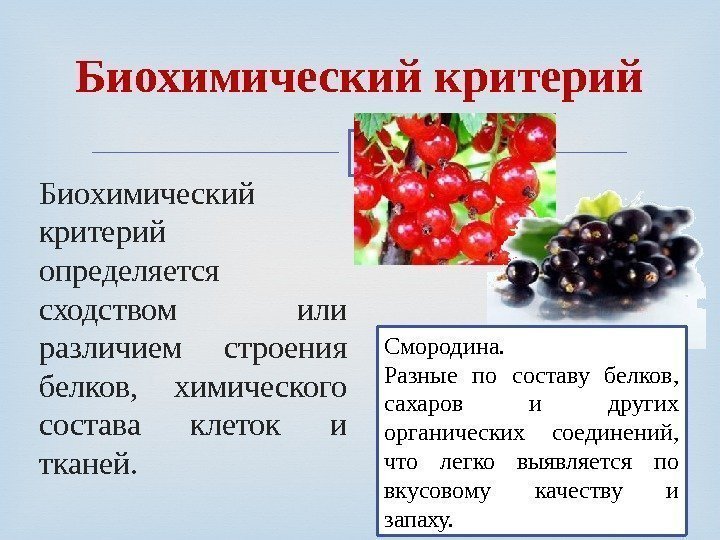 Биохимический критерий

Биохимический критерий определяется сходством или различием строения белков, химического состава клеток и тканей.

Смородина.
Разные по составу белков, сахаров и других органических соединений, что легко выявляется по вкусовому качеству и запаху.